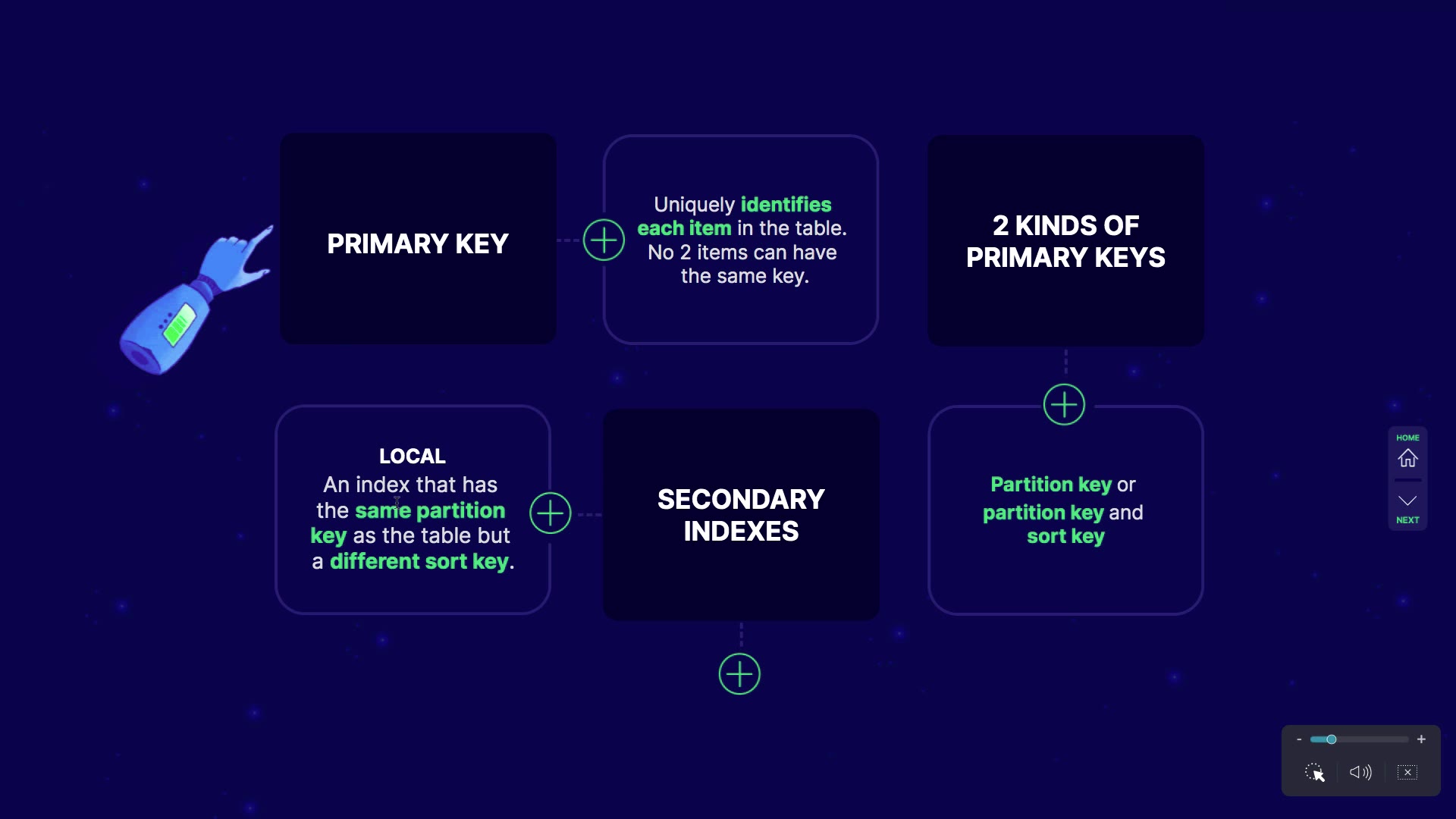 PRIMARY KEY

Uniquely identifies each item in the table. No 2 items can have the same key.

2 KINDS OF PRIMARY KEYS

LOCAL
An index that has the same partition key as the table but a different sort key.

SECONDARY INDEXES

Partition key or partition key and sort key

HOME

NEXT

-

+